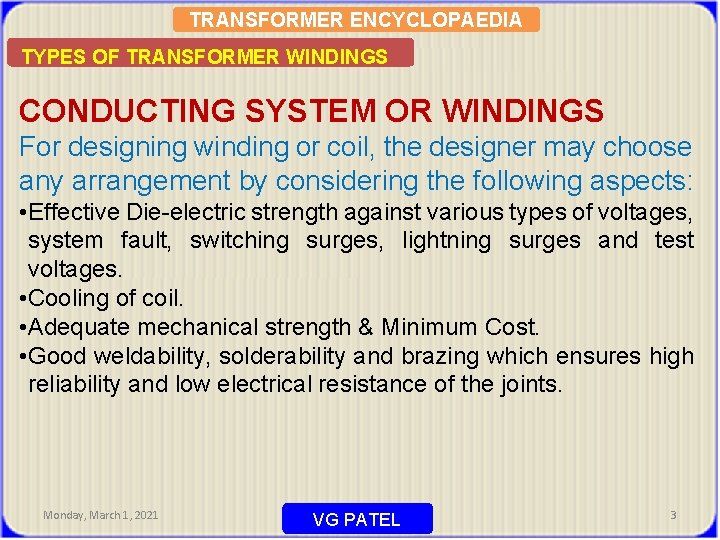 TRANSFORMER ENCYCLOPAEDIA

TYPES OF TRANSFORMER WINDINGS

CONDUCTING SYSTEM OR WINDINGS

For designing winding or coil, the designer may choose any arrangement by considering the following aspects:

•Effective Die-electric strength against various types of voltages, system fault, switching surges, lightning surges and test voltages.
•Cooling of coil.
•Adequate mechanical strength & Minimum Cost.
•Good weldability, solderability and brazing which ensures high reliability and low electrical resistance of the joints.

Monday, March 1, 2021

VG PATEL

3